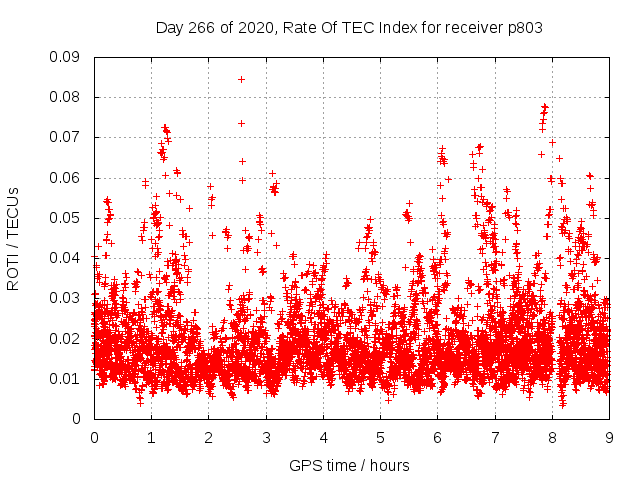 Day 266 of 2020, Rate Of TEC Index for receiver p803

ROTI / TECUs

0.09
0.08
0.07
0.06
0.05
0.04
0.03
0.02
0.01
0

0 1 2 3 4 5 6 7 8 9

GPS time / hours